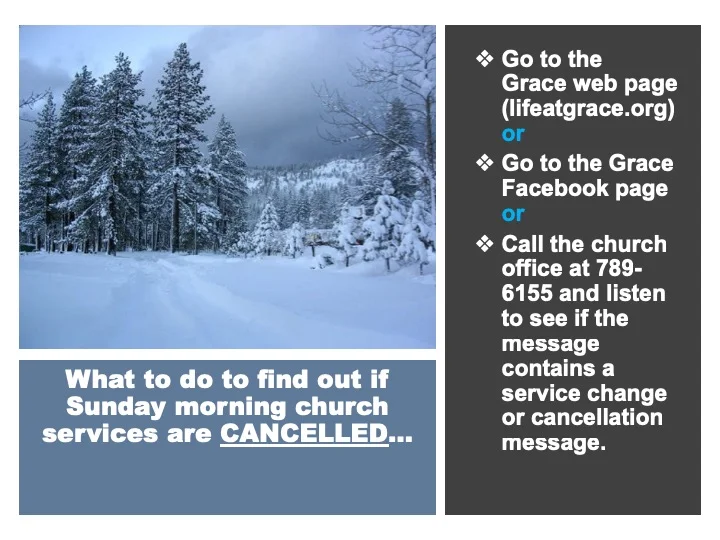 What to do to find out if Sunday morning church services are CANCELLED…

❖ Go to the Grace web page (lifeatgrace.org)
or
❖ Go to the Grace Facebook page
or
❖ Call the church office at 789-6155 and listen to see if the message contains a service change or cancellation message.